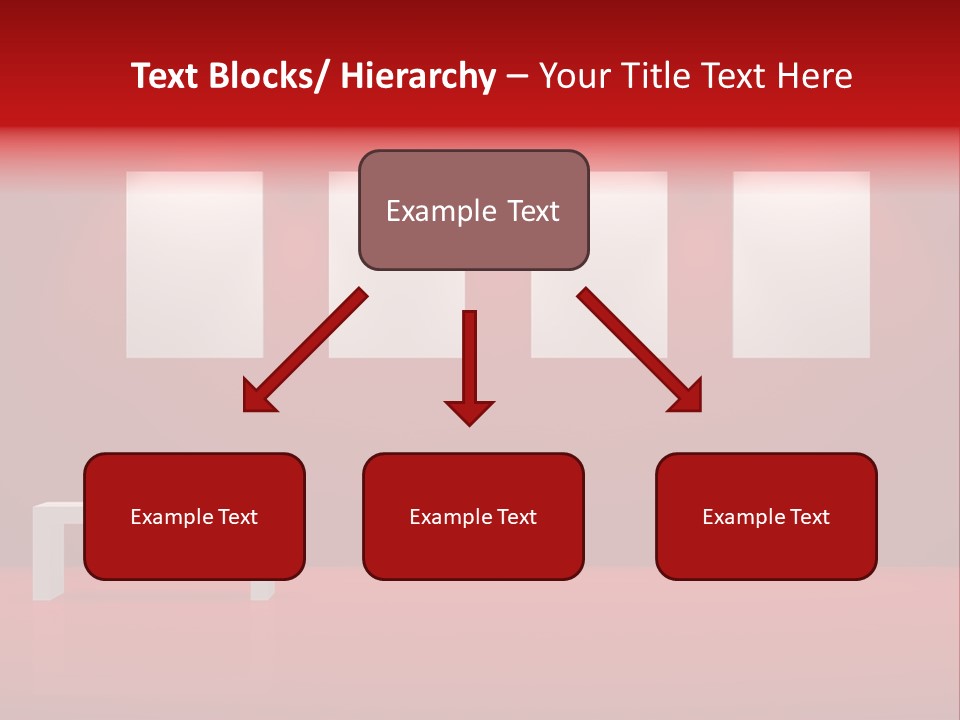 Text Blocks/ Hierarchy – Your Title Text Here

Example Text

Example Text

Example Text

Example Text